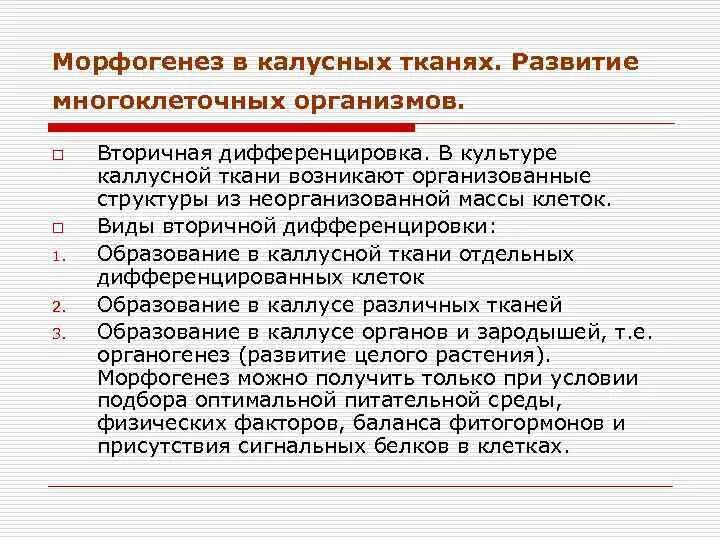 Морфогенез в калусных тканях. Развитие многоклеточных организмов.

□ Вторичная дифференцировка. В культуре каллусной ткани возникают организованные структуры из неорганизованной массы клеток.

□ Виды вторичной дифференцировки:

1. Образование в каллусной ткани отдельных дифференцированных клеток

2. Образование в каллусе различных тканей

3. Образование в каллусе органов и зародышей, т.е. органогенез (развитие целого растения). Морфогенез можно получить только при условии подбора оптимальной питательной среды, физических факторов, баланса фитогормонов и присутствия сигнальных белков в клетках.